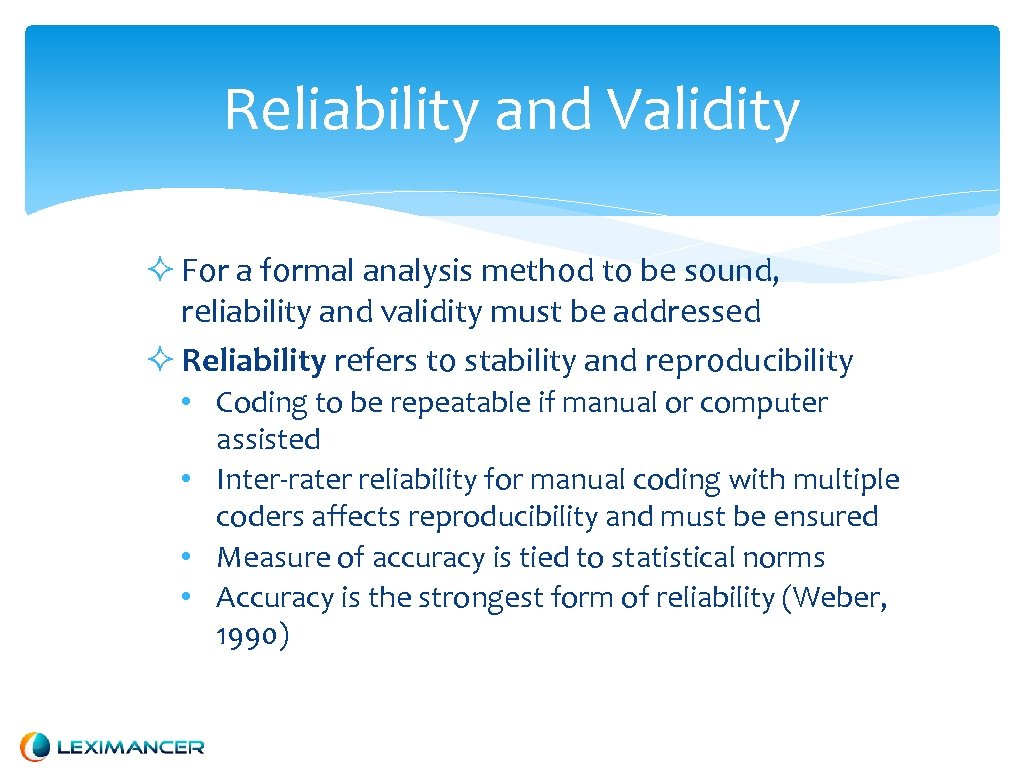 Reliability and Validity

✧ For a formal analysis method to be sound, reliability and validity must be addressed

✧ Reliability refers to stability and reproducibility

• Coding to be repeatable if manual or computer assisted
• Inter-rater reliability for manual coding with multiple coders affects reproducibility and must be ensured
• Measure of accuracy is tied to statistical norms
• Accuracy is the strongest form of reliability (Weber, 1990)

LEXIMANCER